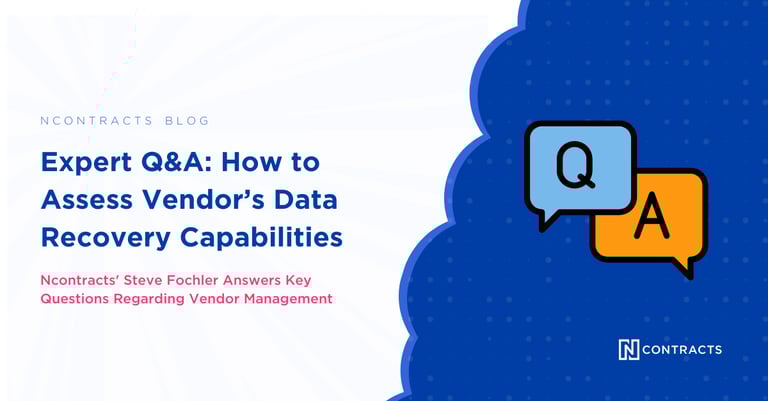 NCONTRACTS BLOG

Expert Q&A: How to Assess Vendor's Data Recovery Capabilities

Ncontracts' Steve Fochler Answers Key Questions Regarding Vendor Management

Q

A

N CONTRACTS